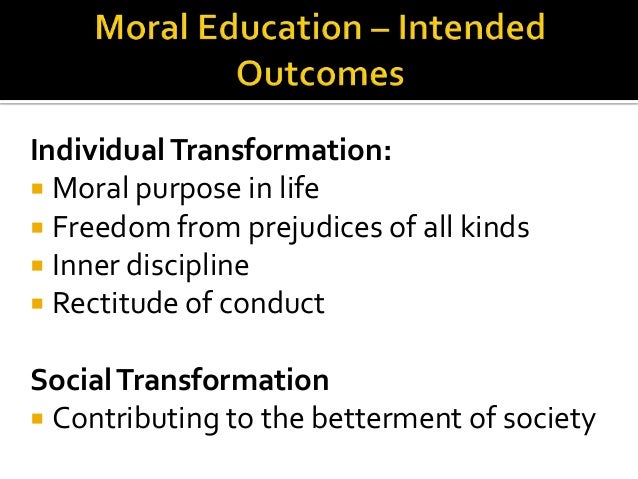 Moral Education – Intended Outcomes

Individual Transformation:
- Moral purpose in life
- Freedom from prejudices of all kinds
- Inner discipline
- Rectitude of conduct

Social Transformation
- Contributing to the betterment of society